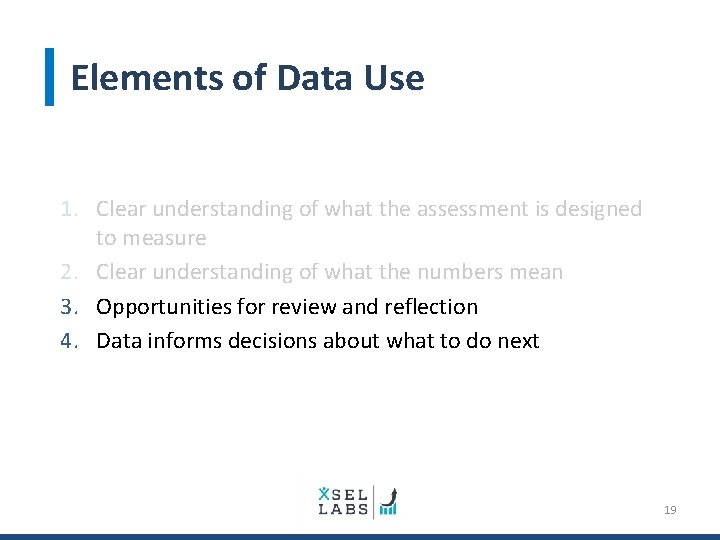 Elements of Data Use

1. Clear understanding of what the assessment is designed to measure
2. Clear understanding of what the numbers mean
3. Opportunities for review and reflection
4. Data informs decisions about what to do next

XSEL LABS

19